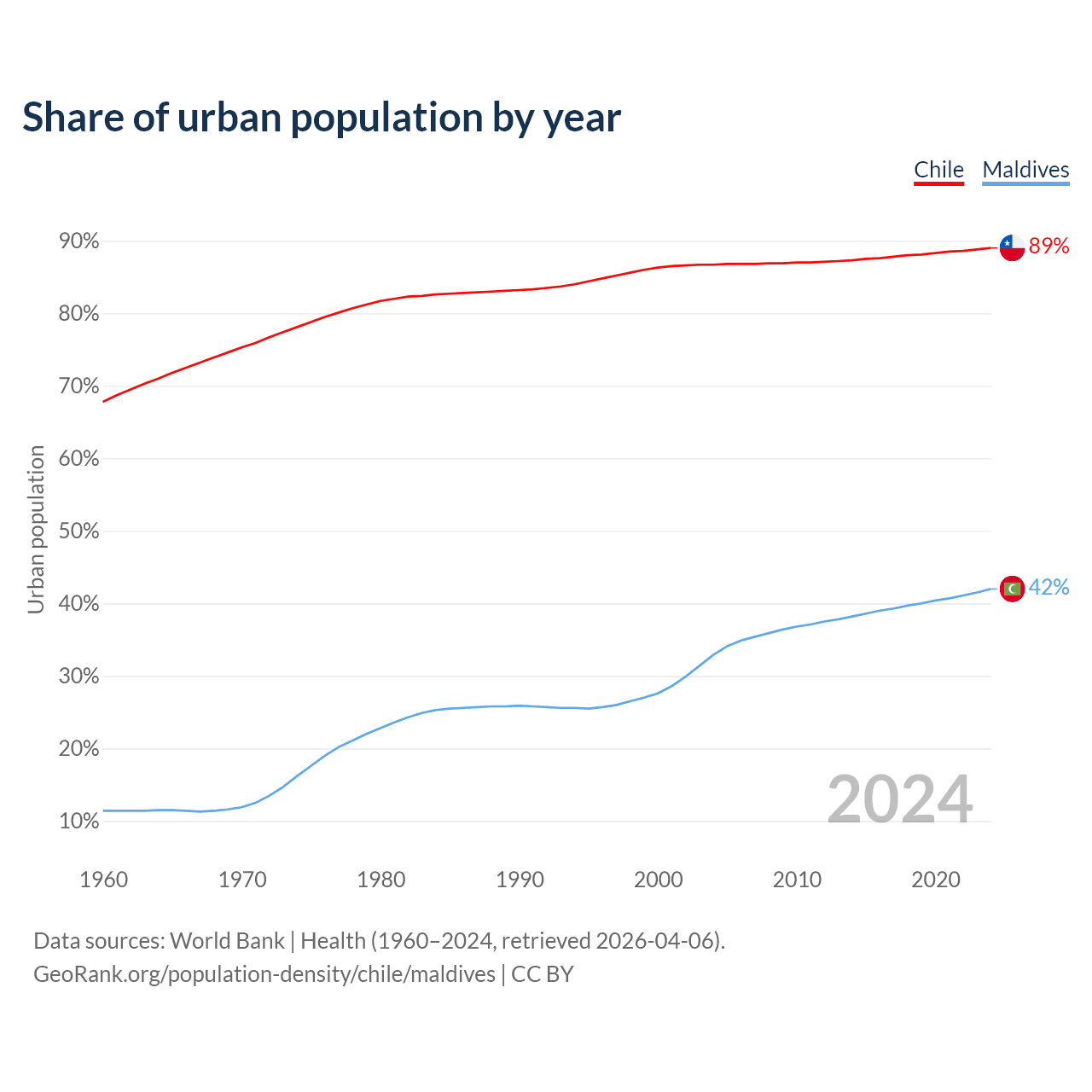 Share of urban population by year

Chile Maldives

Urban population

90%
80%
70%
60%
50%
40%
30%
20%
10%

89%
42%

2024

1960 1970 1980 1990 2000 2010 2020

Data sources: World Bank | Health (1960–2024, retrieved 2026-04-06).
GeoRank.org/population-density/chile/maldives | CC BY